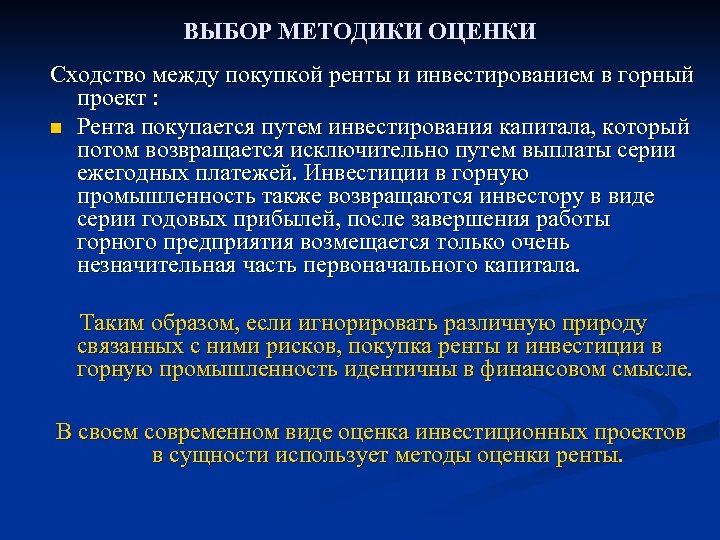 ВЫБОР МЕТОДИКИ ОЦЕНКИ

Сходство между покупкой ренты и инвестированием в горный проект :

Рента покупается путем инвестирования капитала, который потом возвращается исключительно путем выплаты серии ежегодных платежей. Инвестиции в горную промышленность также возвращаются инвестору в виде серии годовых прибылей, после завершения работы горного предприятия возмещается только очень незначительная часть первоначального капитала.

Таким образом, если игнорировать различную природу связанных с ними рисков, покупка ренты и инвестиции в горную промышленность идентичны в финансовом смысле.

В своем современном виде оценка инвестиционных проектов в сущности использует методы оценки ренты.